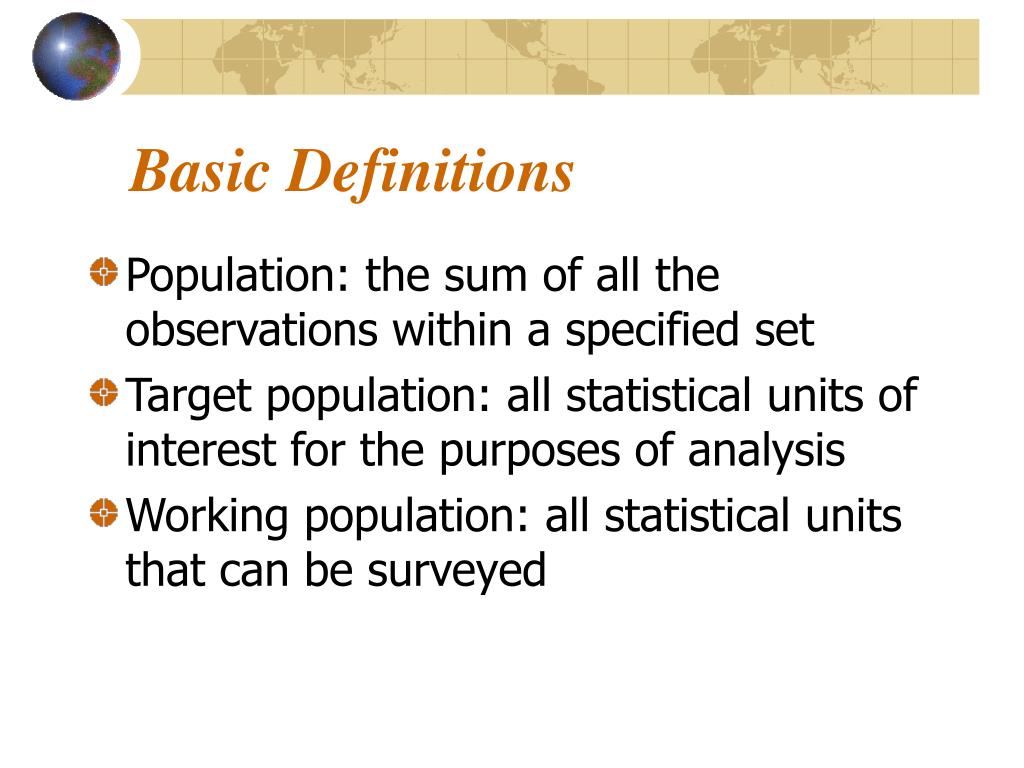 Basic Definitions

Population: the sum of all the observations within a specified set

Target population: all statistical units of interest for the purposes of analysis

Working population: all statistical units that can be surveyed